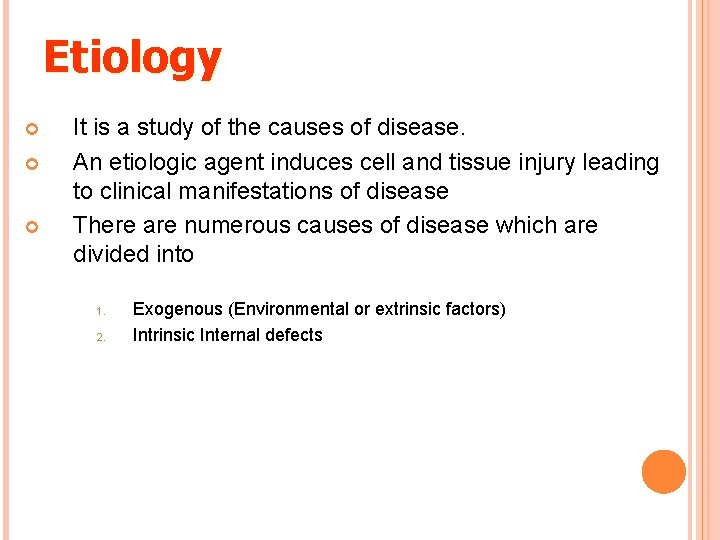 Etiology

It is a study of the causes of disease.

An etiologic agent induces cell and tissue injury leading to clinical manifestations of disease

There are numerous causes of disease which are divided into

1. Exogenous (Environmental or extrinsic factors)
2. Intrinsic Internal defects